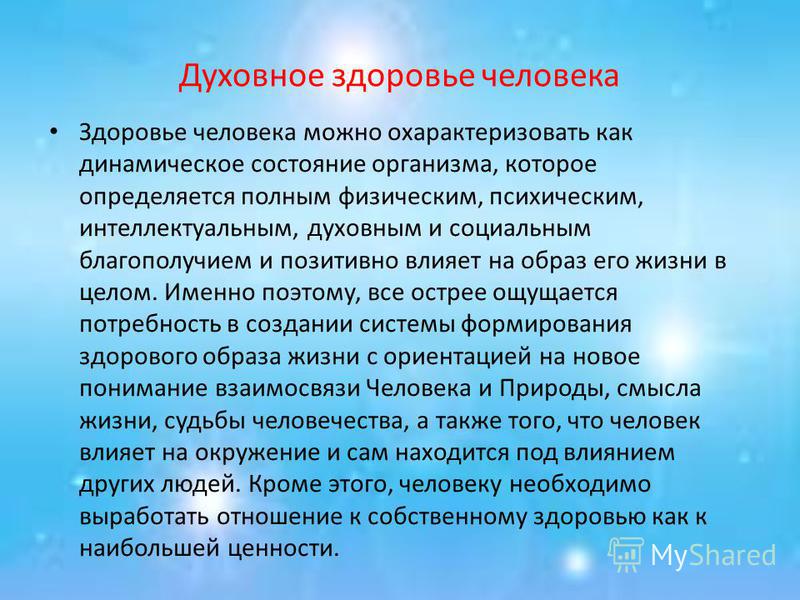 Духовное здоровье человека

• Здоровье человека можно охарактеризовать как динамическое состояние организма, которое определяется полным физическим, психическим, интеллектуальным, духовным и социальным благополучием и позитивно влияет на образ его жизни в целом. Именно поэтому, все острее ощущается потребность в создании системы формирования здорового образа жизни с ориентацией на новое понимание взаимосвязи Человека и Природы, смысла жизни, судьбы человечества, а также того, что человек влияет на окружение и сам находится под влиянием других людей. Кроме этого, человеку необходимо выработать отношение к собственному здоровью как к наибольшей ценности.

MyShared